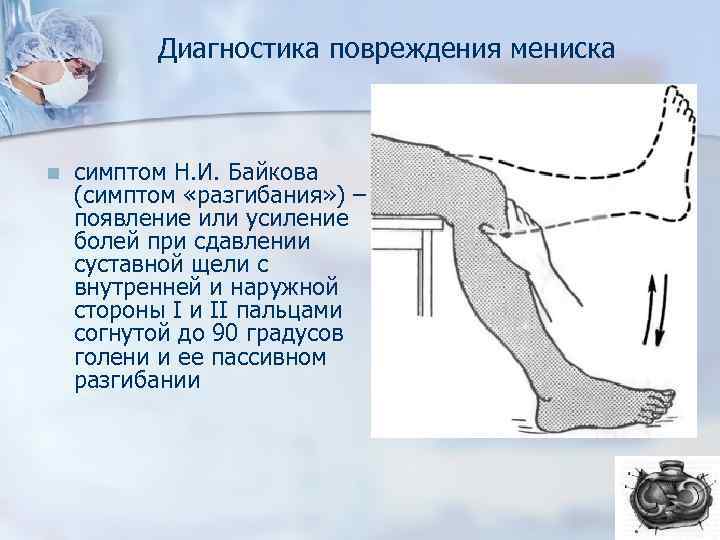 Диагностика повреждения мениска

симптом Н.И. Байкова (симптом «разгибания») – появление или усиление болей при сдавлении суставной щели с внутренней и наружной стороны I и II пальцами согнутой до 90 градусов голени и ее пассивном разгибании